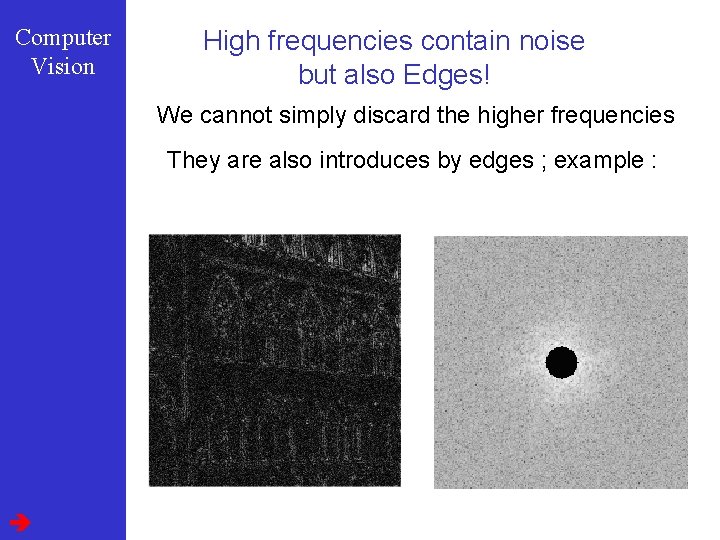 Computer Vision

High frequencies contain noise but also Edges!

We cannot simply discard the higher frequencies

They are also introduces by edges ; example :